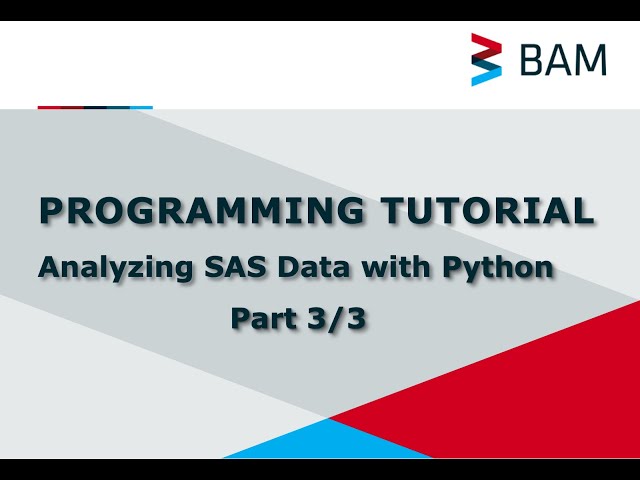 BAM

PROGRAMMING TUTORIAL

Analyzing SAS Data with Python

Part 3/3